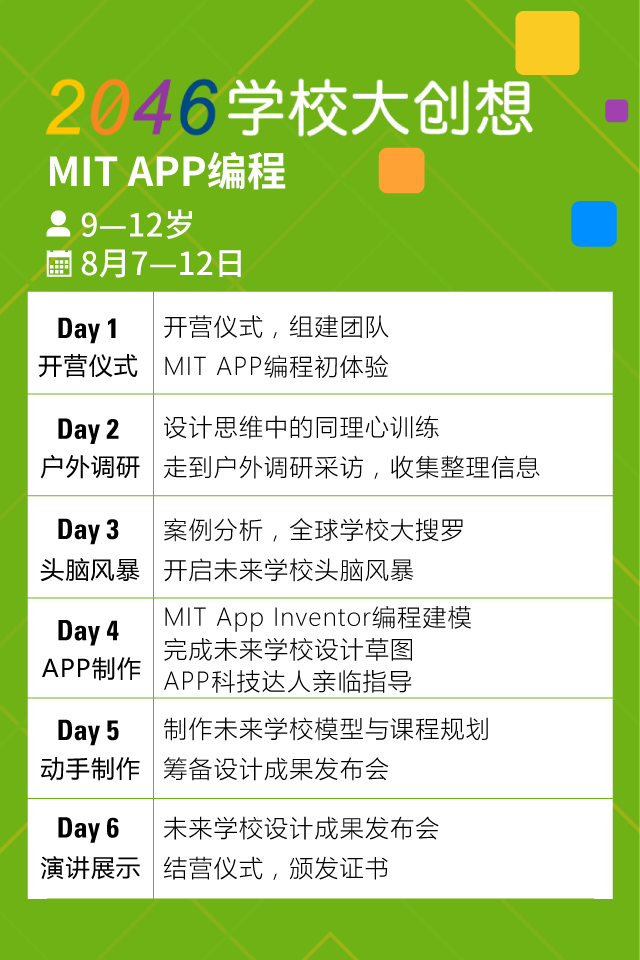 2046学校大创想
MIT APP编程
9—12岁
8月7—12日

| Day 1 开营仪式 | 开营仪式，组建团队 MIT APP编程初体验 |
|---|---|
| Day 2 户外调研 | 设计思维中的同理心训练 走到户外调研采访，收集整理信息 |
| Day 3 头脑风暴 | 案例分析，全球学校大搜罗 开启未来学校头脑风暴 |
| Day 4 APP制作 | MIT App Inventor编程建模 完成未来学校设计草图 APP科技达人亲临指导 |
| Day 5 动手制作 | 制作未来学校模型与课程规划 筹备设计成果发布会 |
| Day 6 演讲展示 | 未来学校设计成果发布会 结营仪式，颁发证书 |